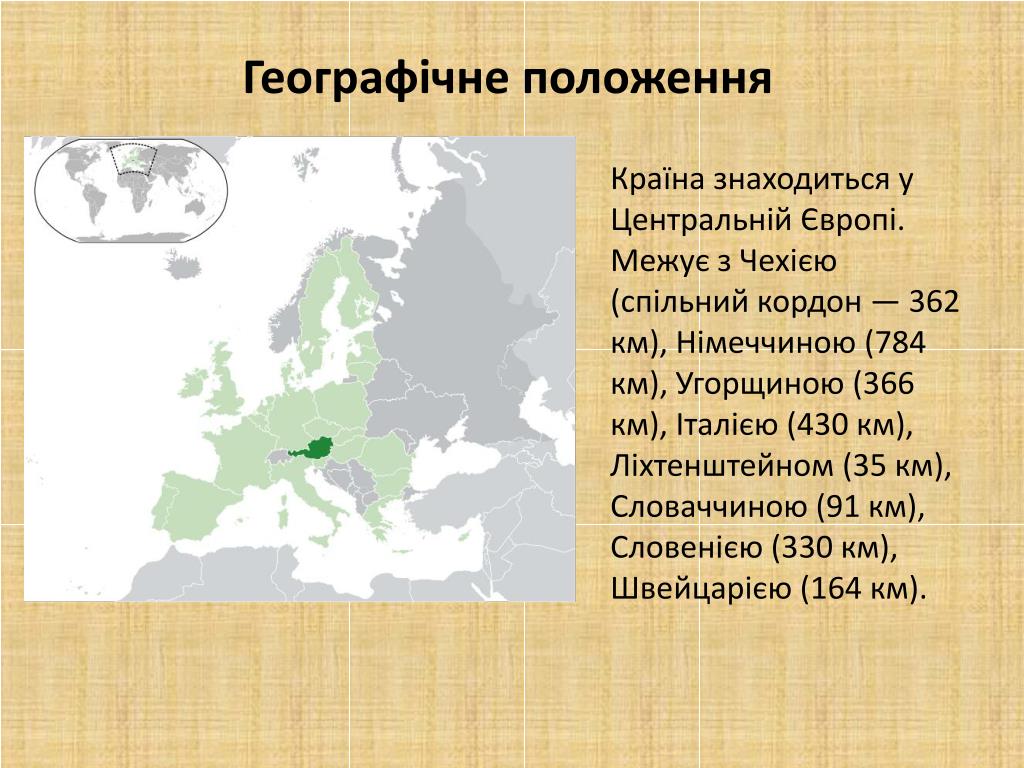 Географічне положення

Країна знаходиться у Центральній Європі. Межує з Чехією (спільний кордон — 362 км), Німеччиною (784 км), Угорщиною (366 км), Італією (430 км), Ліхтенштейном (35 км), Словаччиною (91 км), Словенією (330 км), Швейцарією (164 км).